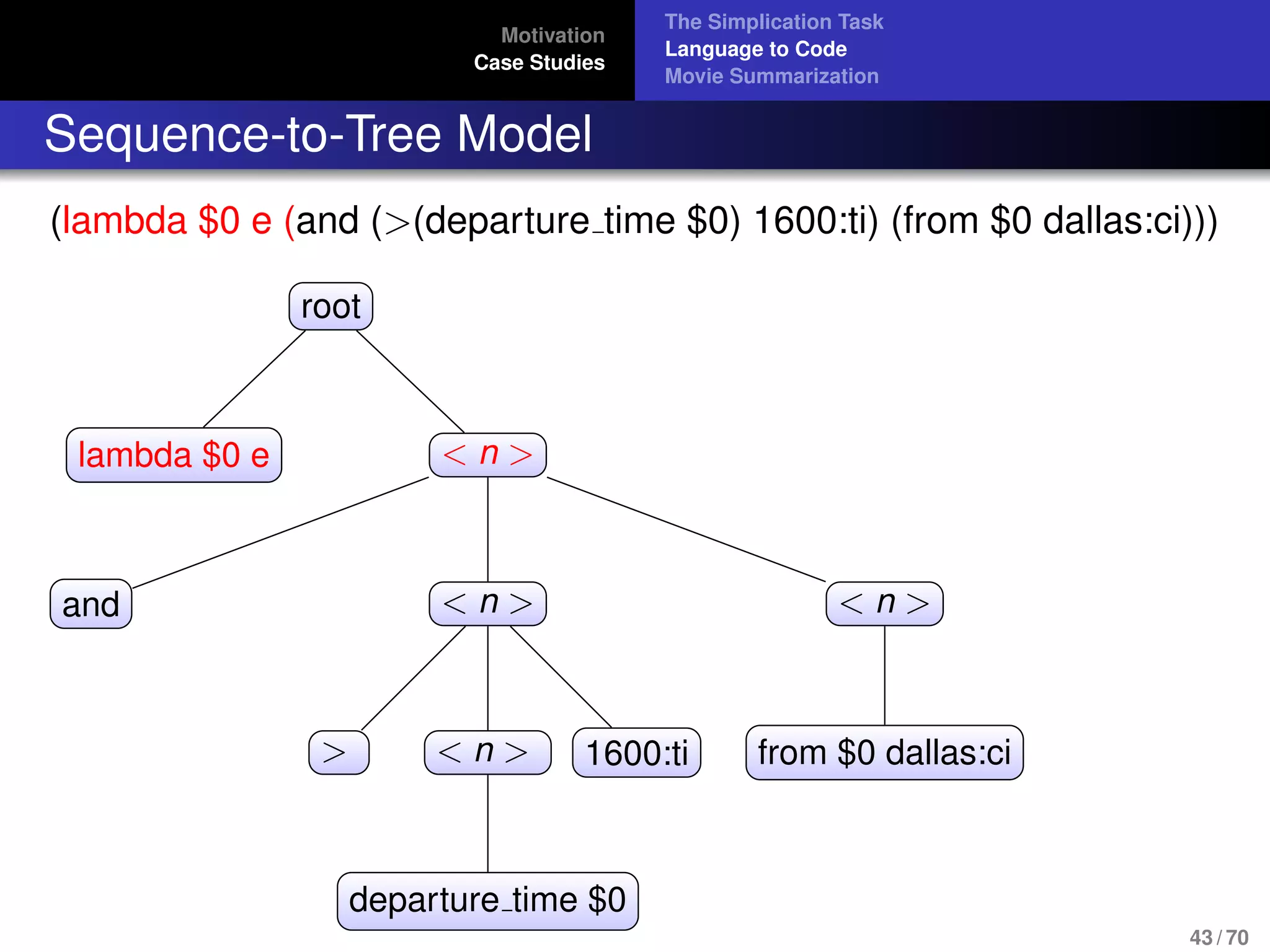 Motivation
Case Studies

The Simplication Task
Language to Code
Movie Summarization

Sequence-to-Tree Model

(lambda \$0 e (and (>(departure_time \$0) 1600:ti) (from \$0 dallas:ci)))

root

lambda \$0 e

$< n >$

and

$< n >$

$< n >$

$>$

$< n >$

1600:ti

from \$0 dallas:ci

departure_time \$0

43 / 70